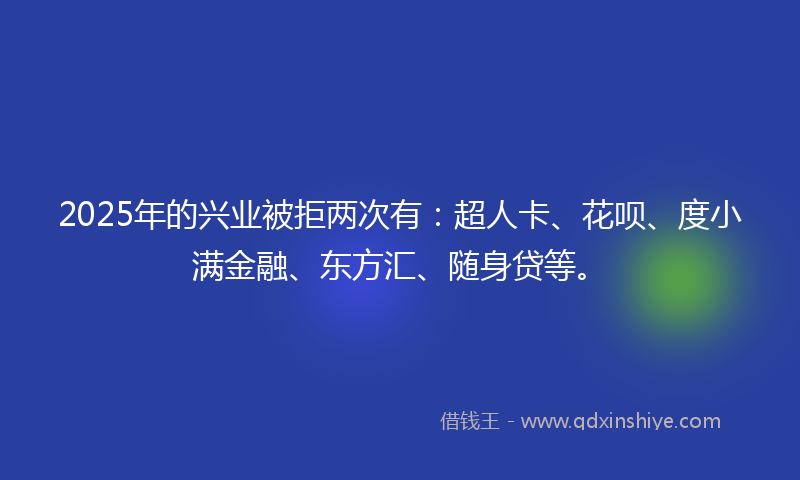 2025年的兴业被拒两次有：超人卡、花呗、度小满金融、东方汇、随身贷等。

借钱王 - www.qdxinshiye.com